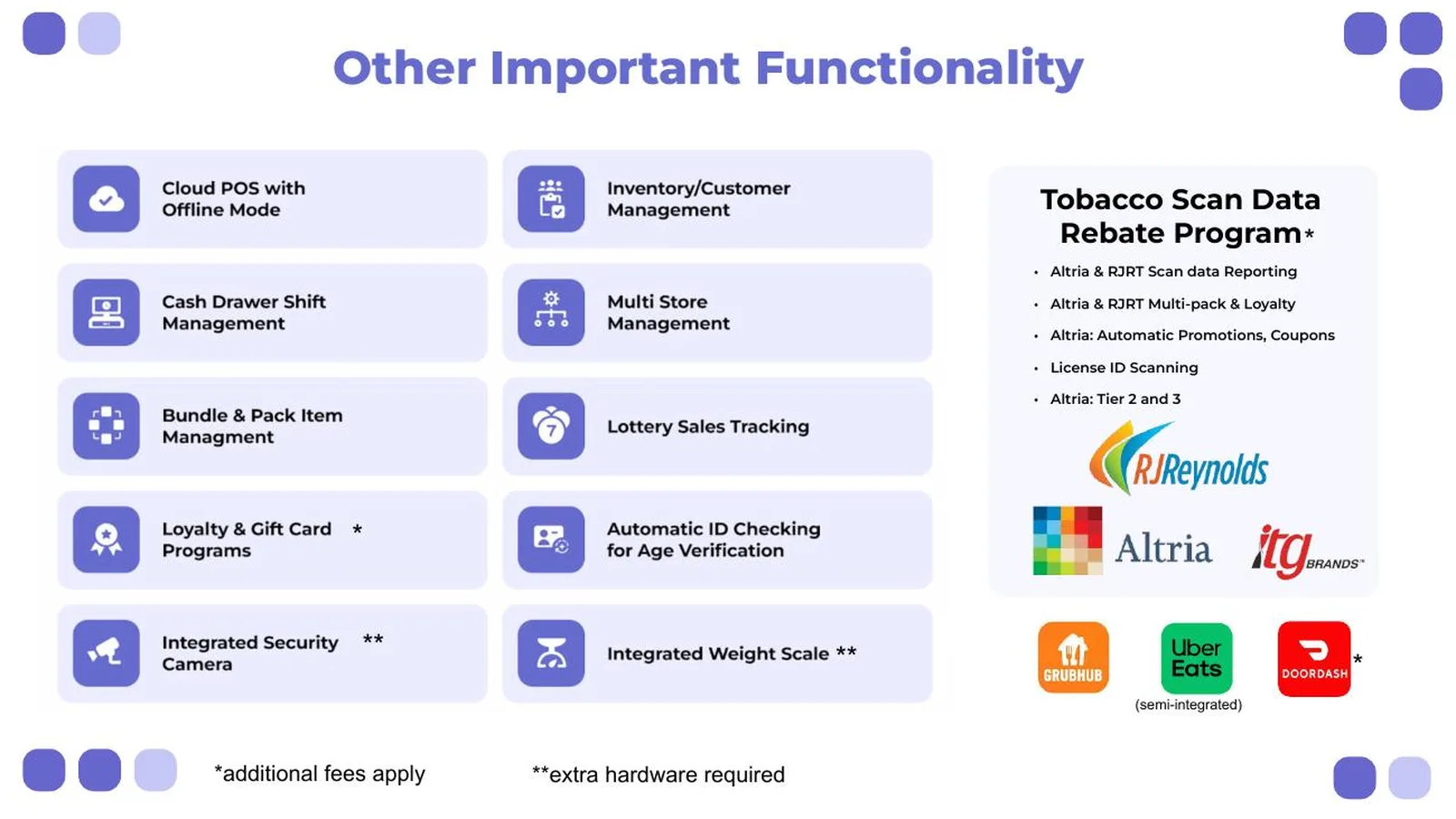 Other Important Functionality

Cloud POS with Offline Mode

Cash Drawer Shift Management

Bundle & Pack Item Managment

Loyalty & Gift Card Programs *

Integrated Security Camera **

Inventory/Customer Management

Multi Store Management

Lottery Sales Tracking

Automatic ID Checking for Age Verification

Integrated Weight Scale **

Tobacco Scan Data Rebate Program*

• Altria & RJRT Scan data Reporting
• Altria & RJRT Multi-pack & Loyalty
• Altria: Automatic Promotions, Coupons
• License ID Scanning
• Altria: Tier 2 and 3

RJReynolds

Altria

itg BRANDS

GRUBHUB

Uber Eats

(semi-integrated)

DOORDASH *

*additional fees apply

**extra hardware required